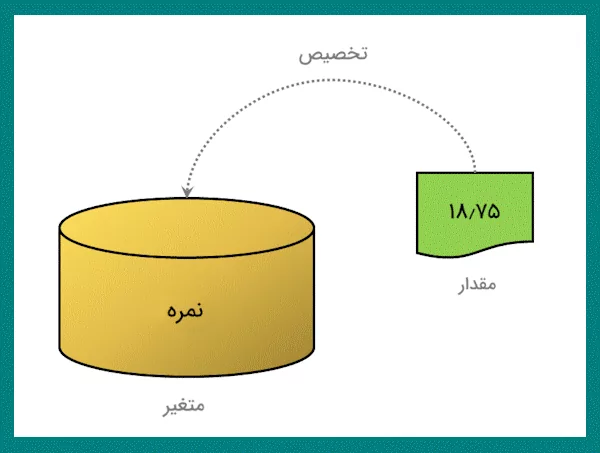 تخصیص

۱۸/۷۵

مقدار

نمره

متغیر